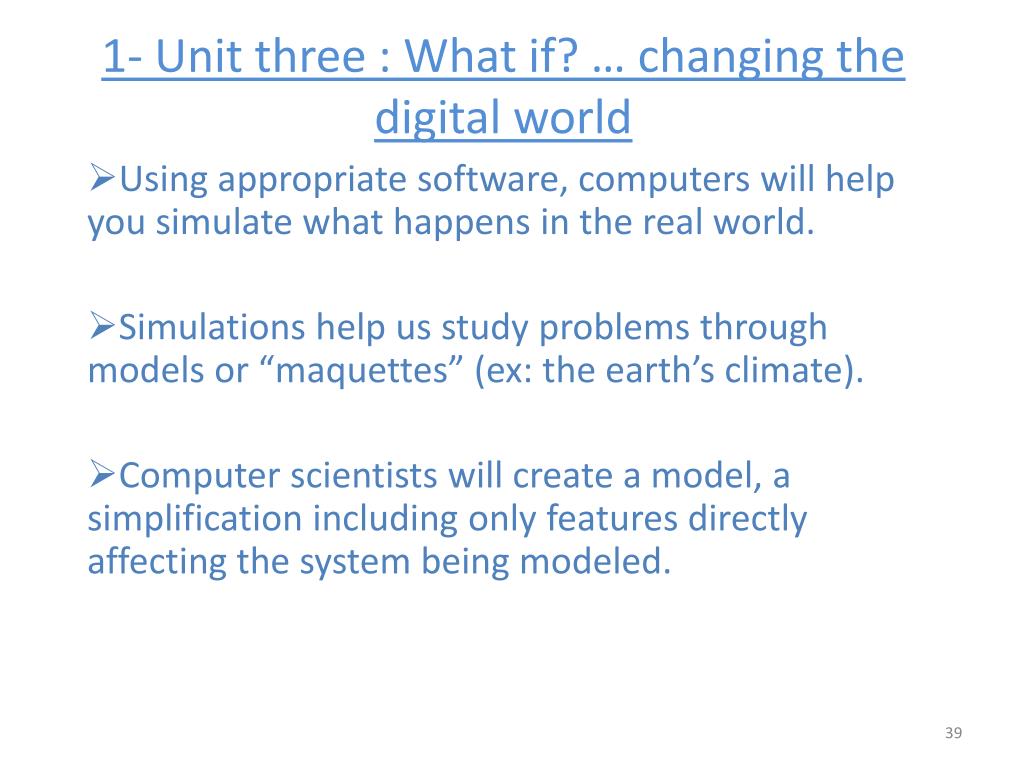 1- Unit three : What if? … changing the digital world

➢Using appropriate software, computers will help you simulate what happens in the real world.

➢Simulations help us study problems through models or “maquettes” (ex: the earth’s climate).

➢Computer scientists will create a model, a simplification including only features directly affecting the system being modeled.

39